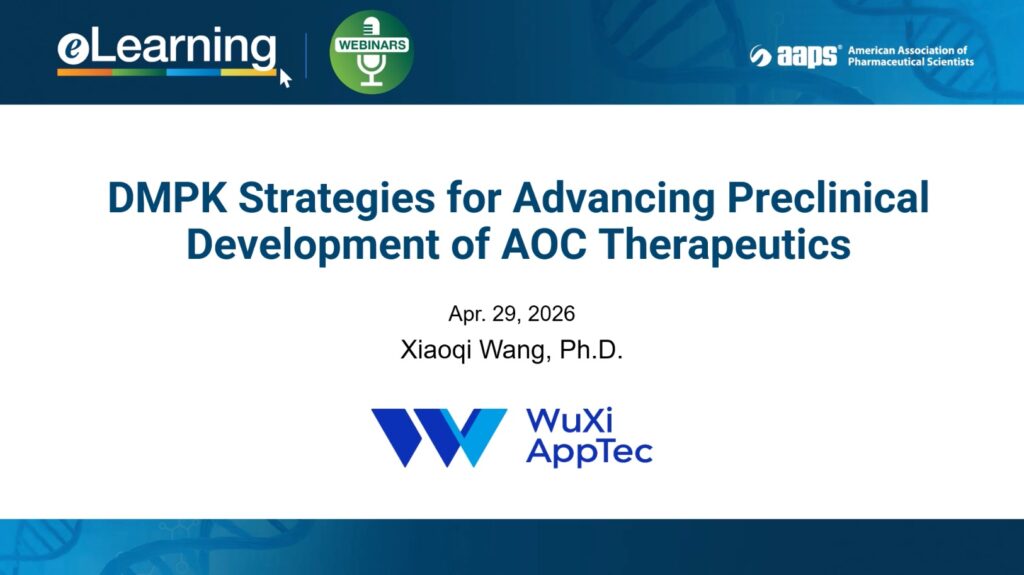 eLearning

WEBINARS

aaps® American Association of Pharmaceutical Scientists

DMPK Strategies for Advancing Preclinical Development of AOC Therapeutics

Apr. 29, 2026

Xiaoqi Wang, Ph.D.

WuXi AppTec